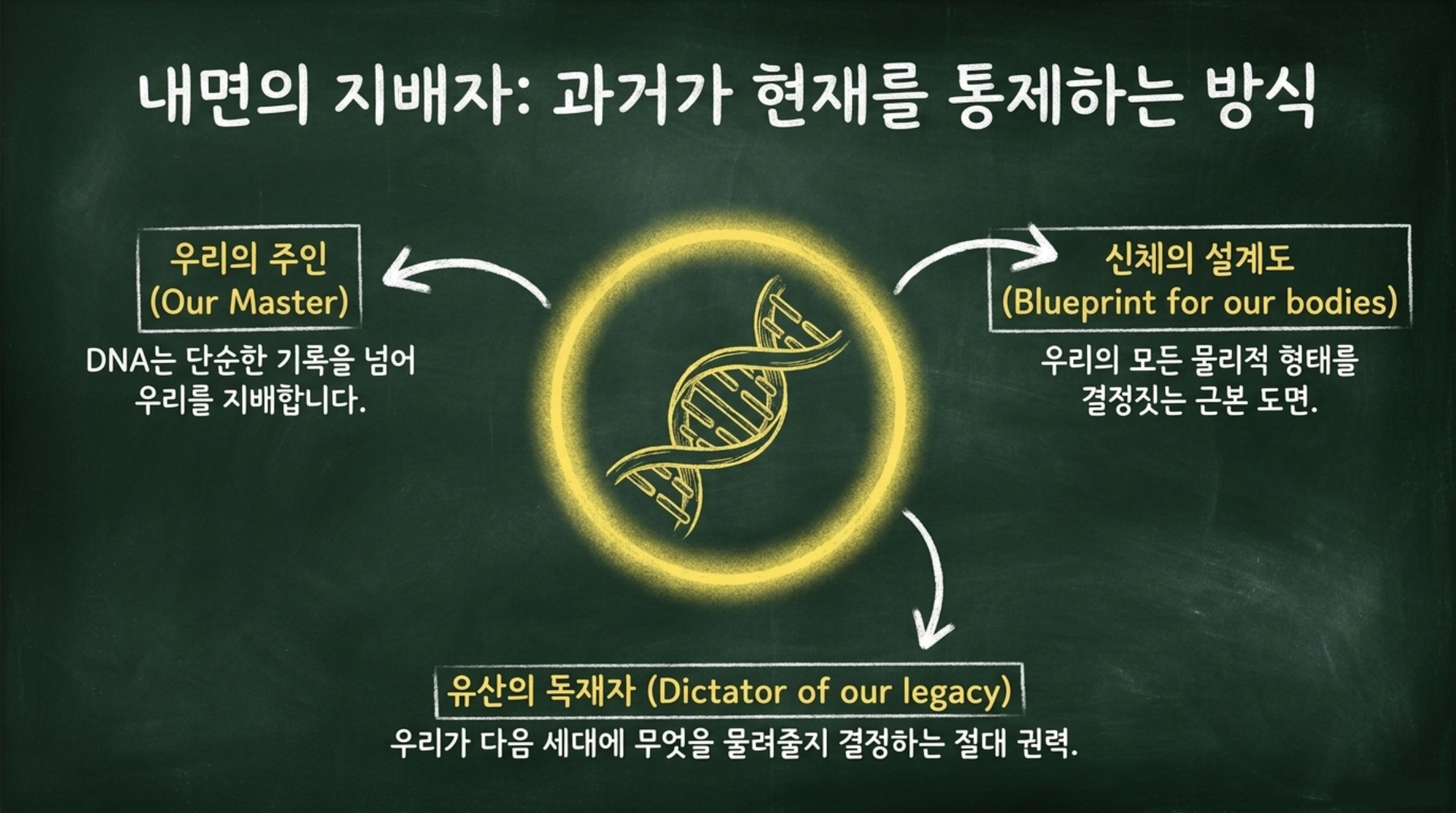 내면의 지배자: 과거가 현재를 통제하는 방식

우리의 주인
(Our Master)

DNA는 단순한 기록을 넘어 우리를 지배합니다.

신체의 설계도
(Blueprint for our bodies)

우리의 모든 물리적 형태를 결정짓는 근본 도면.

유산의 독재자 (Dictator of our legacy)

우리가 다음 세대에 무엇을 물려줄지 결정하는 절대 권력.